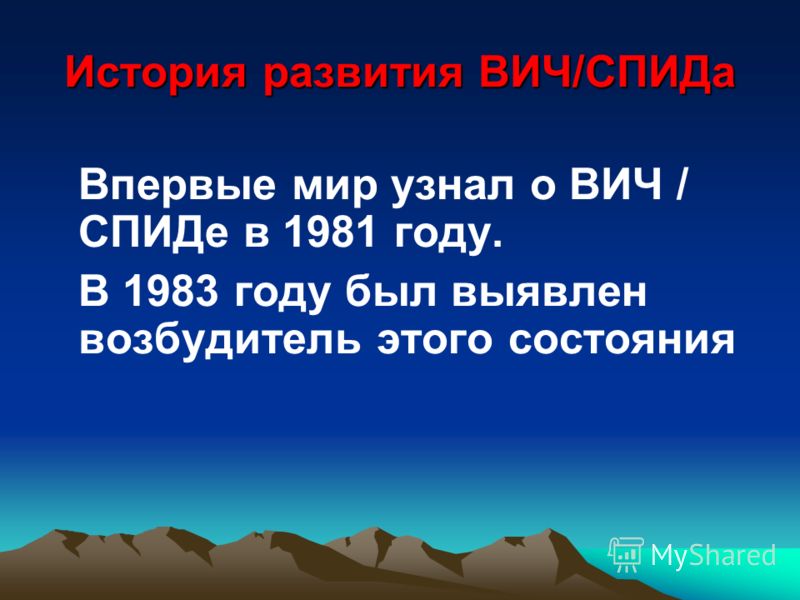 История развития ВИЧ/СПИДа

Впервые мир узнал о ВИЧ / СПИДе в 1981 году.

В 1983 году был выявлен возбудитель этого состояния

MyShared